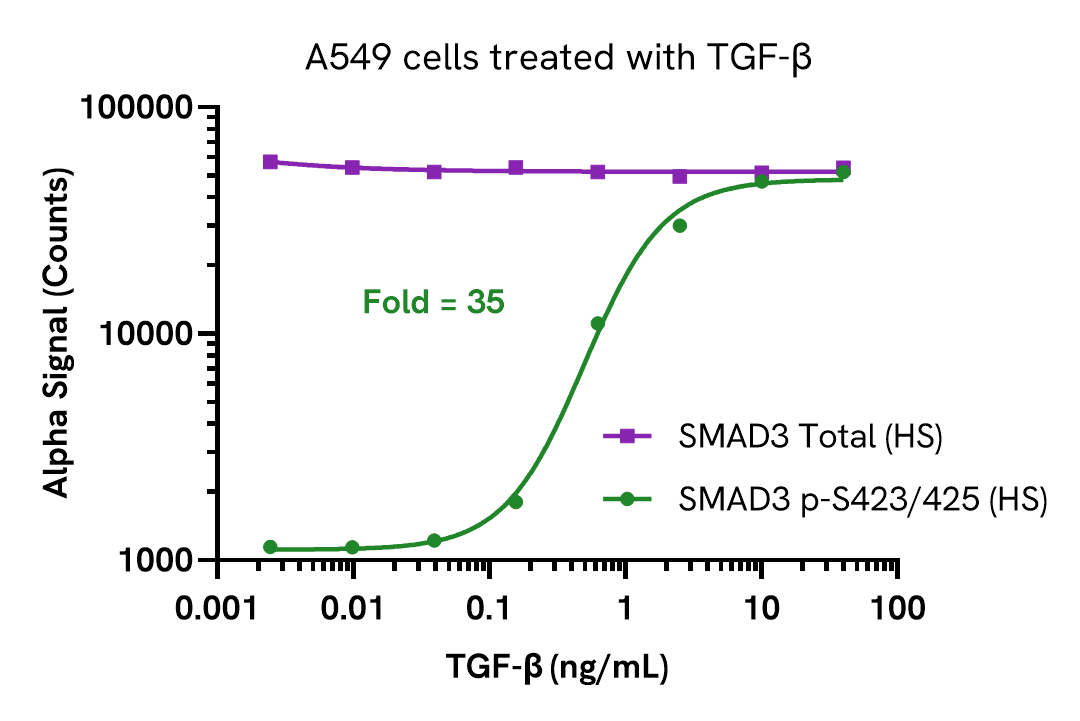 A549 cells treated with TGF-β

Alpha Signal (Counts)

100000

10000

1000

Fold = 35

SMAD3 Total (HS)

SMAD3 p-S423/425 (HS)

0.001

0.01

0.1

1

10

100

TGF-β (ng/mL)